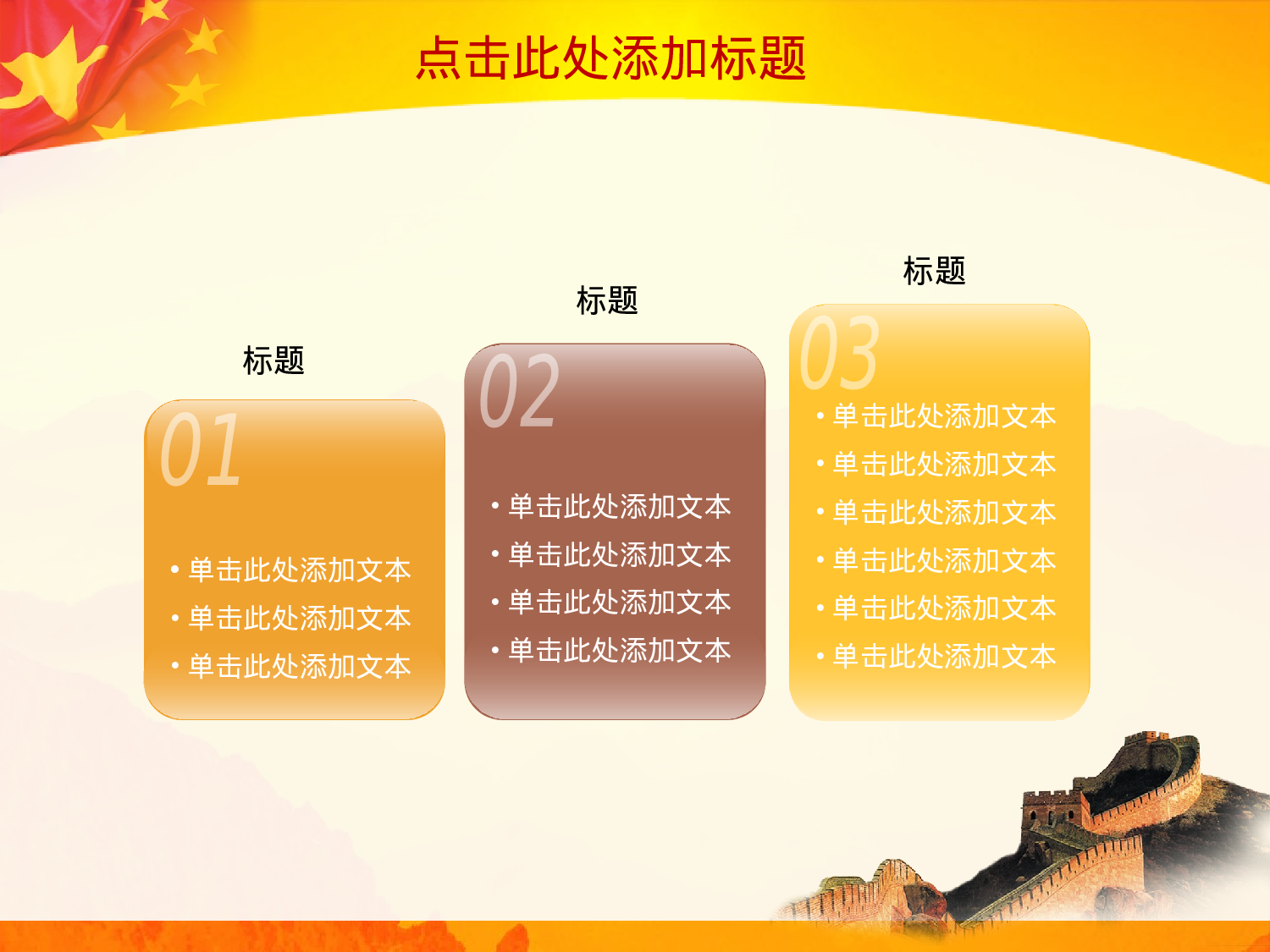 点击此处添加标题

标题

01

• 单击此处添加文本
• 单击此处添加文本
• 单击此处添加文本

标题

02

• 单击此处添加文本
• 单击此处添加文本
• 单击此处添加文本
• 单击此处添加文本

标题

03

• 单击此处添加文本
• 单击此处添加文本
• 单击此处添加文本
• 单击此处添加文本
• 单击此处添加文本
• 单击此处添加文本